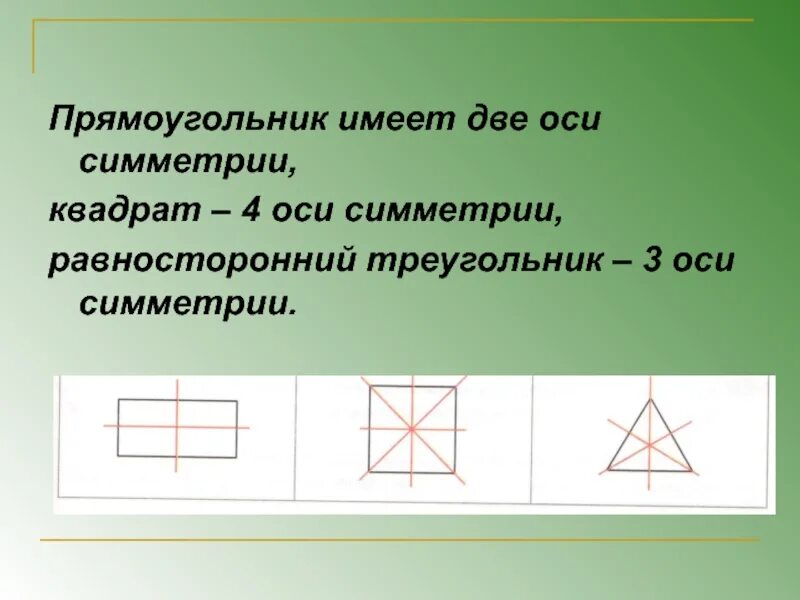 Прямоугольник имеет две оси симметрии,

квадрат – 4 оси симметрии,

равносторонний треугольник – 3 оси симметрии.